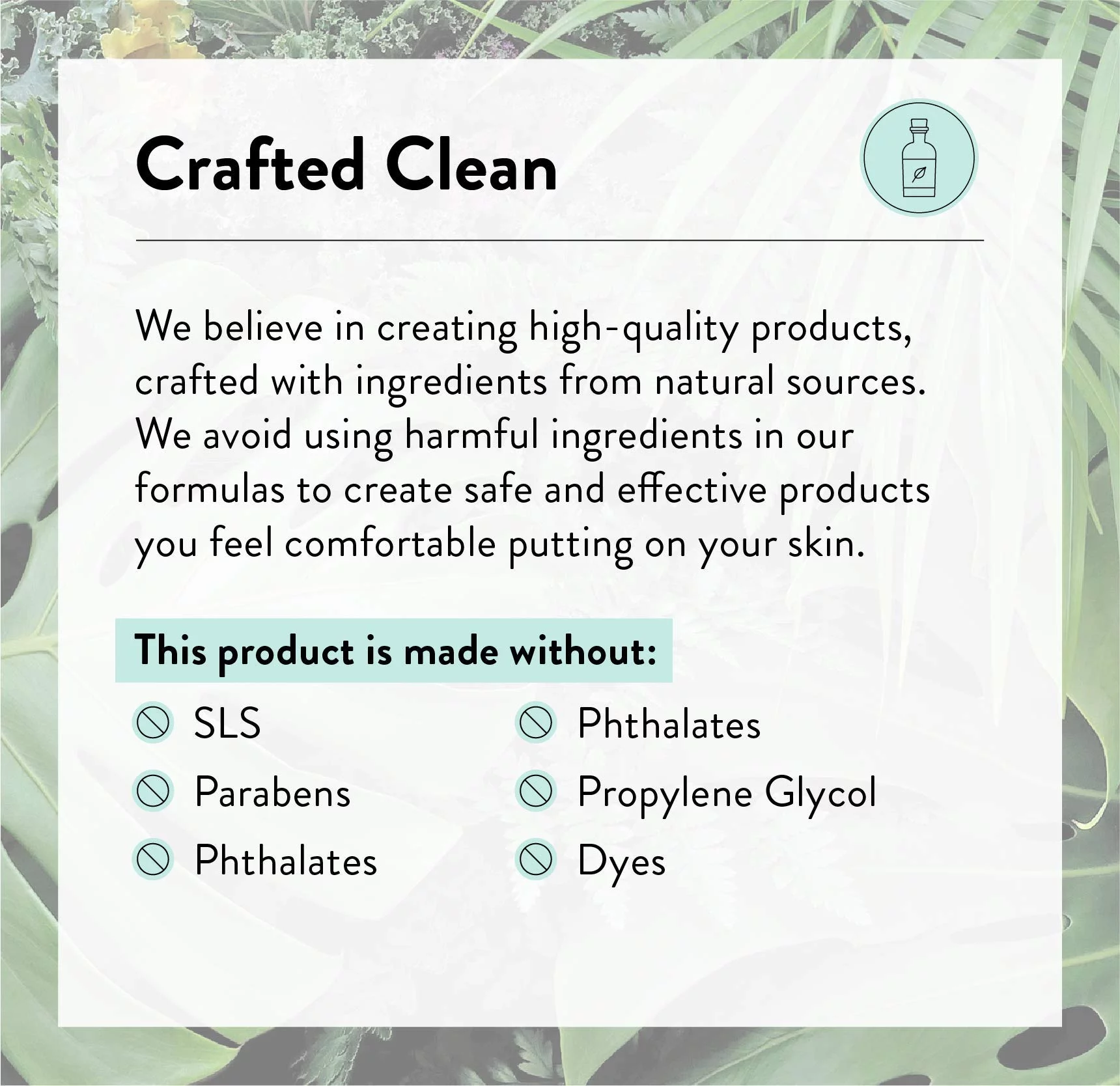 Crafted Clean

We believe in creating high-quality products, crafted with ingredients from natural sources. We avoid using harmful ingredients in our formulas to create safe and effective products you feel comfortable putting on your skin.

This product is made without:

SLS
Parabens
Phthalates

Phthalates
Propylene Glycol
Dyes